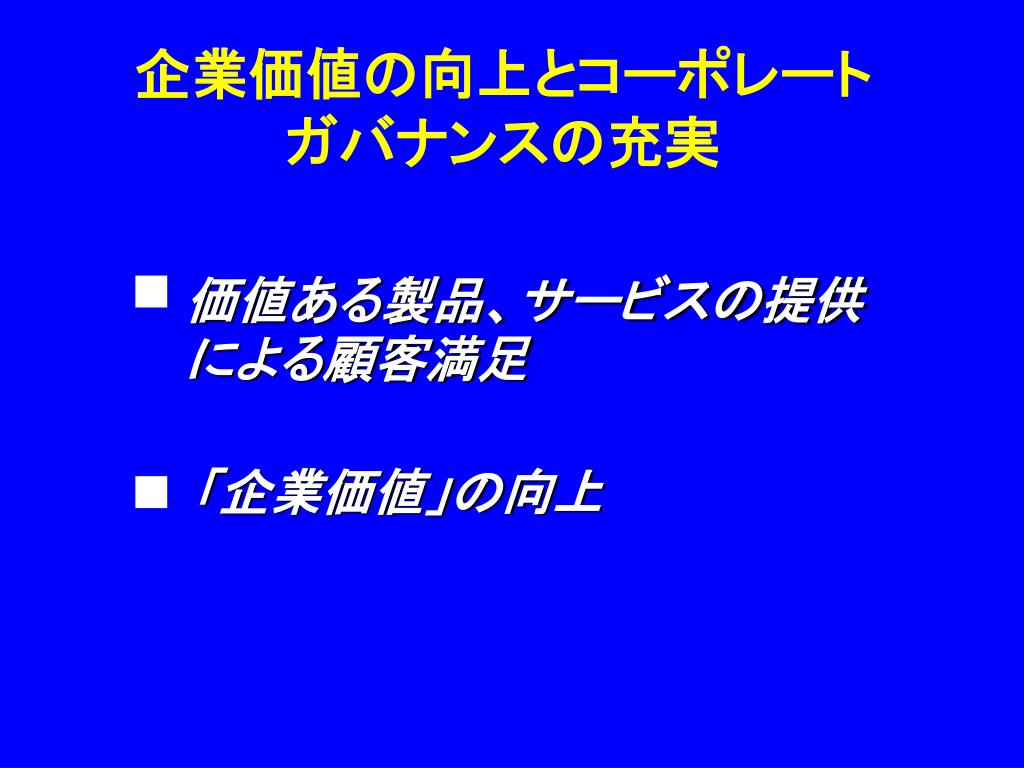 企業価値の向上とコーポレートガバナンスの充実

■ 価値ある製品、サービスの提供による顧客満足

■ 「企業価値」の向上